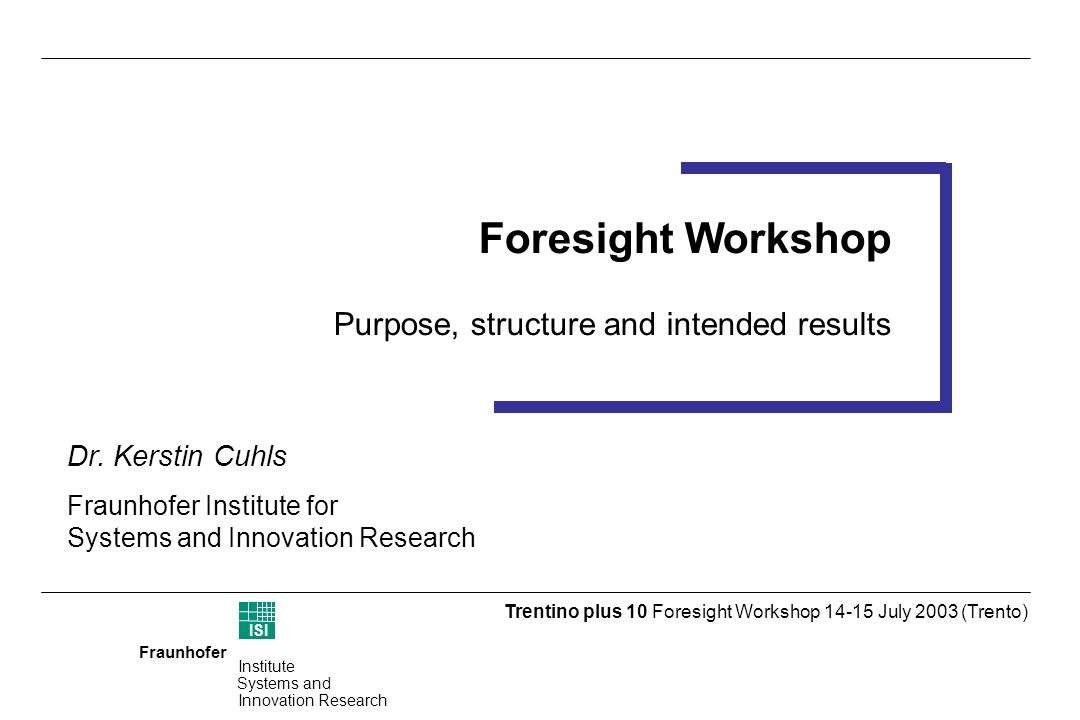 Foresight Workshop

Purpose, structure and intended results

Dr. Kerstin Cuhls

Fraunhofer Institute for Systems and Innovation Research

Trentino plus 10 Foresight Workshop 14-15 July 2003 (Trento)

ISI

Fraunhofer Institute Systems and Innovation Research